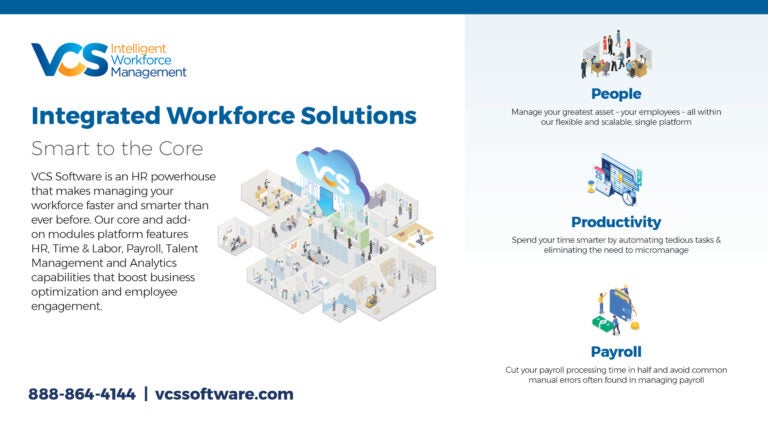 VCS Intelligent Workforce Management

Integrated Workforce Solutions

Smart to the Core

VCS Software is an HR powerhouse that makes managing your workforce faster and smarter than ever before. Our core and add-on modules platform features HR, Time & Labor, Payroll, Talent Management and Analytics capabilities that boost business optimization and employee engagement.

VCS

888-864-4144 | vcssoftware.com

People

Manage your greatest asset – your employees – all within our flexible and scalable, single platform

Productivity

Spend your time smarter by automating tedious tasks & eliminating the need to micromanage

Payroll

Cut your payroll processing time in half and avoid common manual errors often found in managing payroll